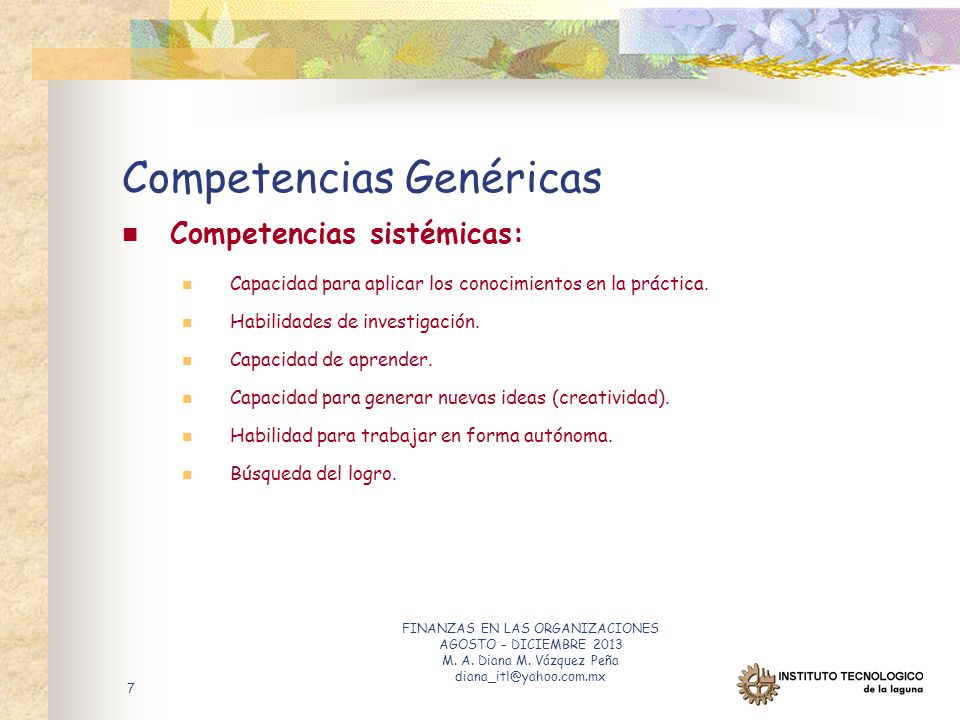 Competencias Genéricas

Competencias sistémicas:

Capacidad para aplicar los conocimientos en la práctica.

Habilidades de investigación.

Capacidad de aprender.

Capacidad para generar nuevas ideas (creatividad).

Habilidad para trabajar en forma autónoma.

Búsqueda del logro.

FINANZAS EN LAS ORGANIZACIONES
AGOSTO – DICIEMBRE 2013
M. A. Diana M. Vázquez Peña
diana_itl@yahoo.com.mx

7

INSTITUTO TECNOLOGICO
de la laguna